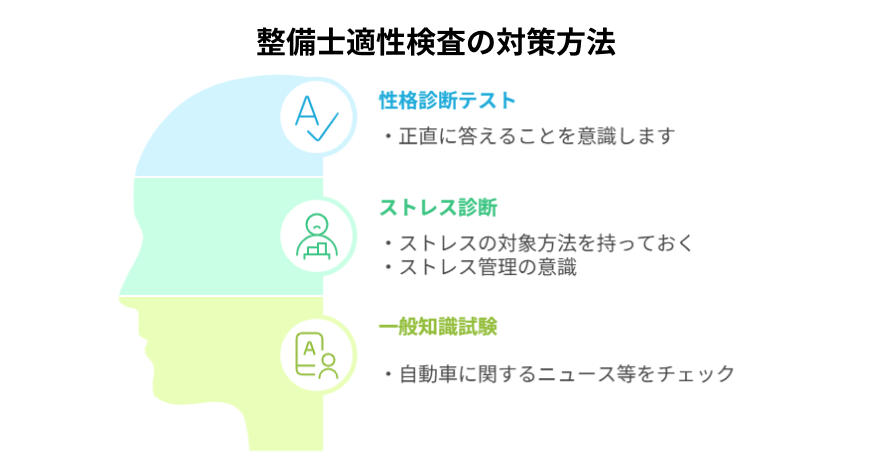 整備士適性検査の対策方法

性格診断テスト

・正直に答えることを意識します

ストレス診断

・ストレスの対象方法を持っておく
・ストレス管理の意識

一般知識試験

・自動車に関するニュース等をチェック